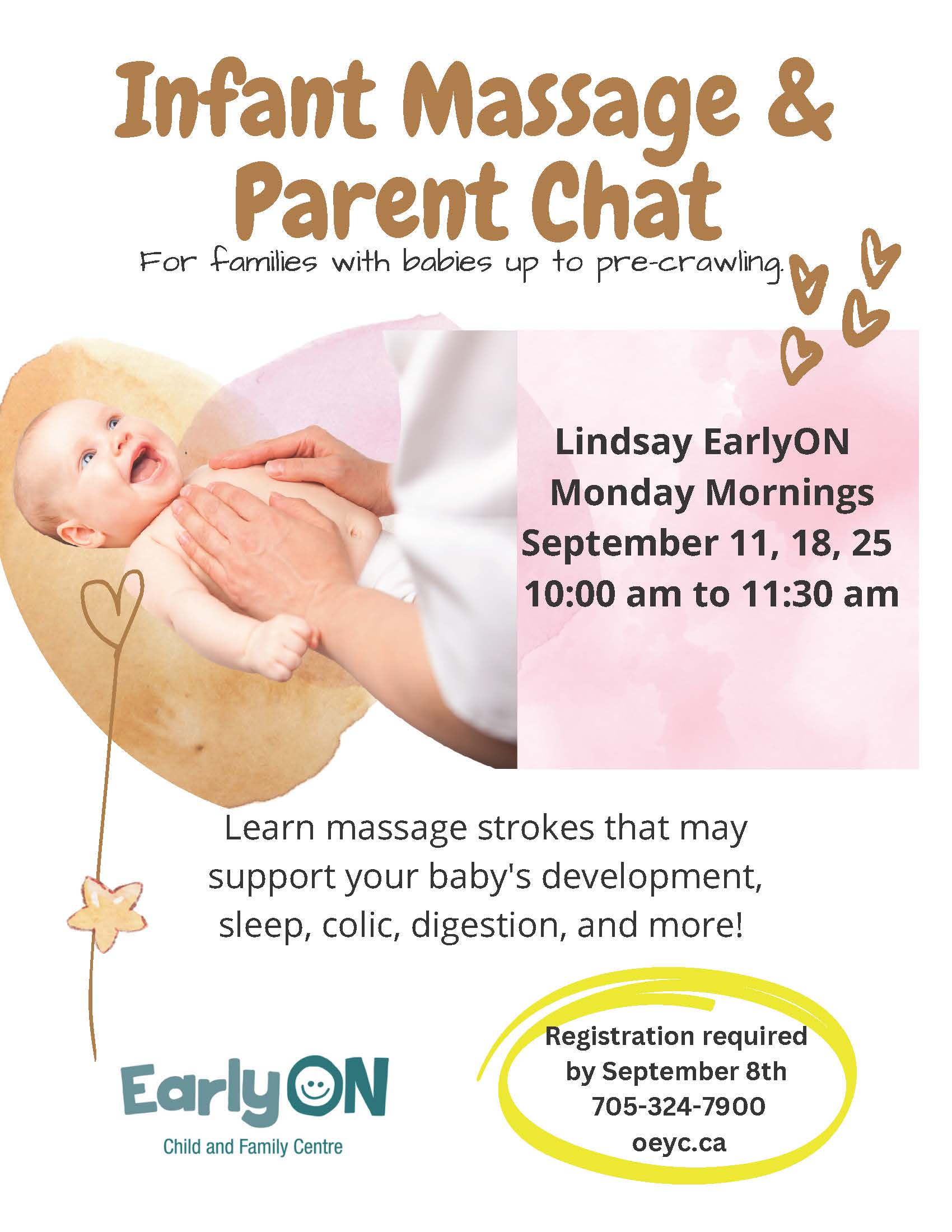 Infant Massage & Parent Chat

For families with babies up to pre-crawling.

Lindsay EarlyON
Monday Mornings
September 11, 18, 25
10:00 am to 11:30 am

Learn massage strokes that may support your baby's development, sleep, colic, digestion, and more!

EarlyON
Child and Family Centre

Registration required
by September 8th
705-324-7900
oeyc.ca